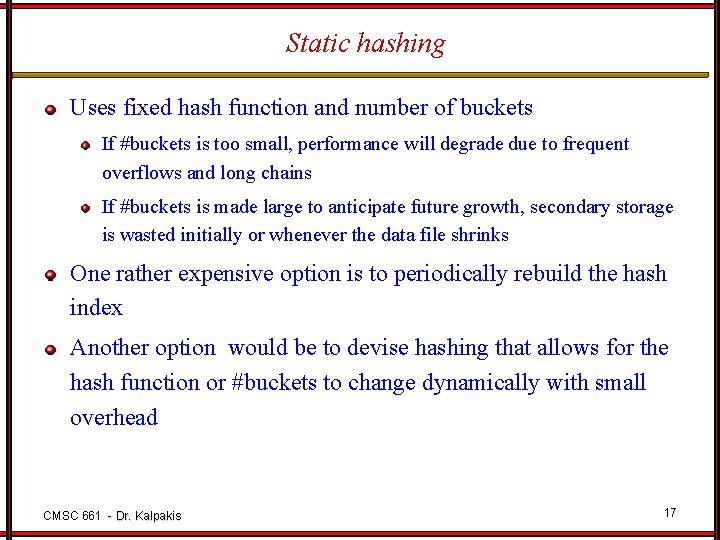 Static hashing

Uses fixed hash function and number of buckets

If #buckets is too small, performance will degrade due to frequent overflows and long chains

If #buckets is made large to anticipate future growth, secondary storage is wasted initially or whenever the data file shrinks

One rather expensive option is to periodically rebuild the hash index

Another option would be to devise hashing that allows for the hash function or #buckets to change dynamically with small overhead

CMSC 661 - Dr. Kalpakis

17